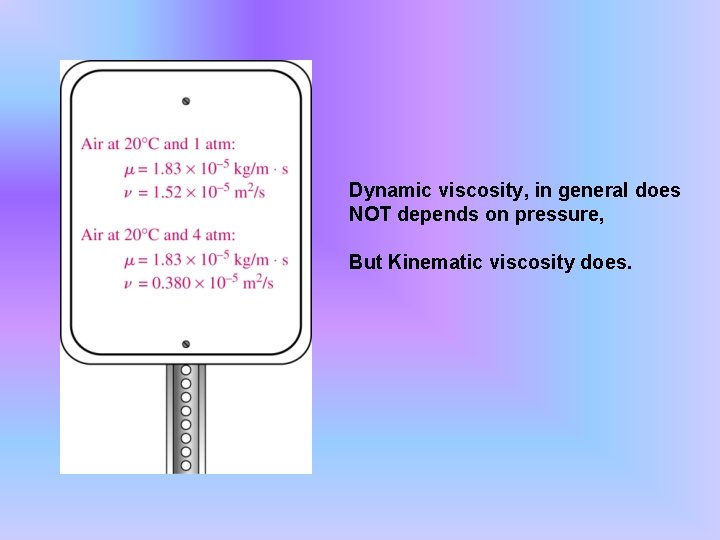 Air at 20°C and 1 atm:
$\mu = 1.83 \times 10^{-5}$ kg/m · s
$\nu = 1.52 \times 10^{-5}$ m$^2$/s

Air at 20°C and 4 atm:
$\mu = 1.83 \times 10^{-5}$ kg/m · s
$\nu = 0.380 \times 10^{-5}$ m$^2$/s

Dynamic viscosity, in general does NOT depends on pressure,

But Kinematic viscosity does.